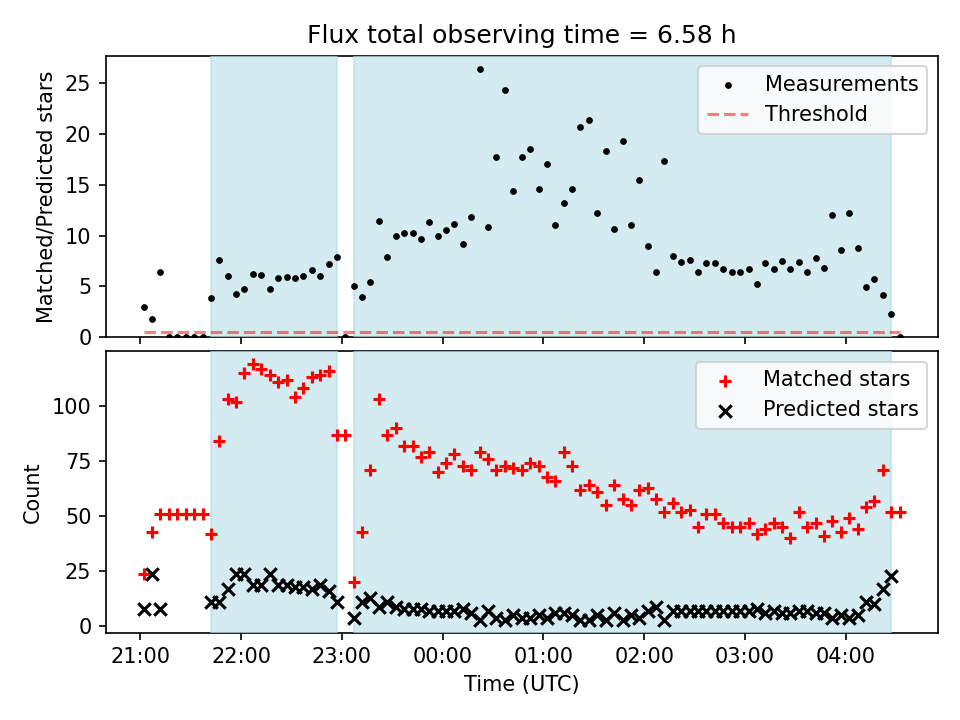 Flux total observing time = 6.58 h

Matched/Predicted stars

25
20
15
10
5
0

Measurements
Threshold

Count

100
75
50
25
0

Matched stars
Predicted stars

21:00
22:00
23:00
00:00
01:00
02:00
03:00
04:00

Time (UTC)